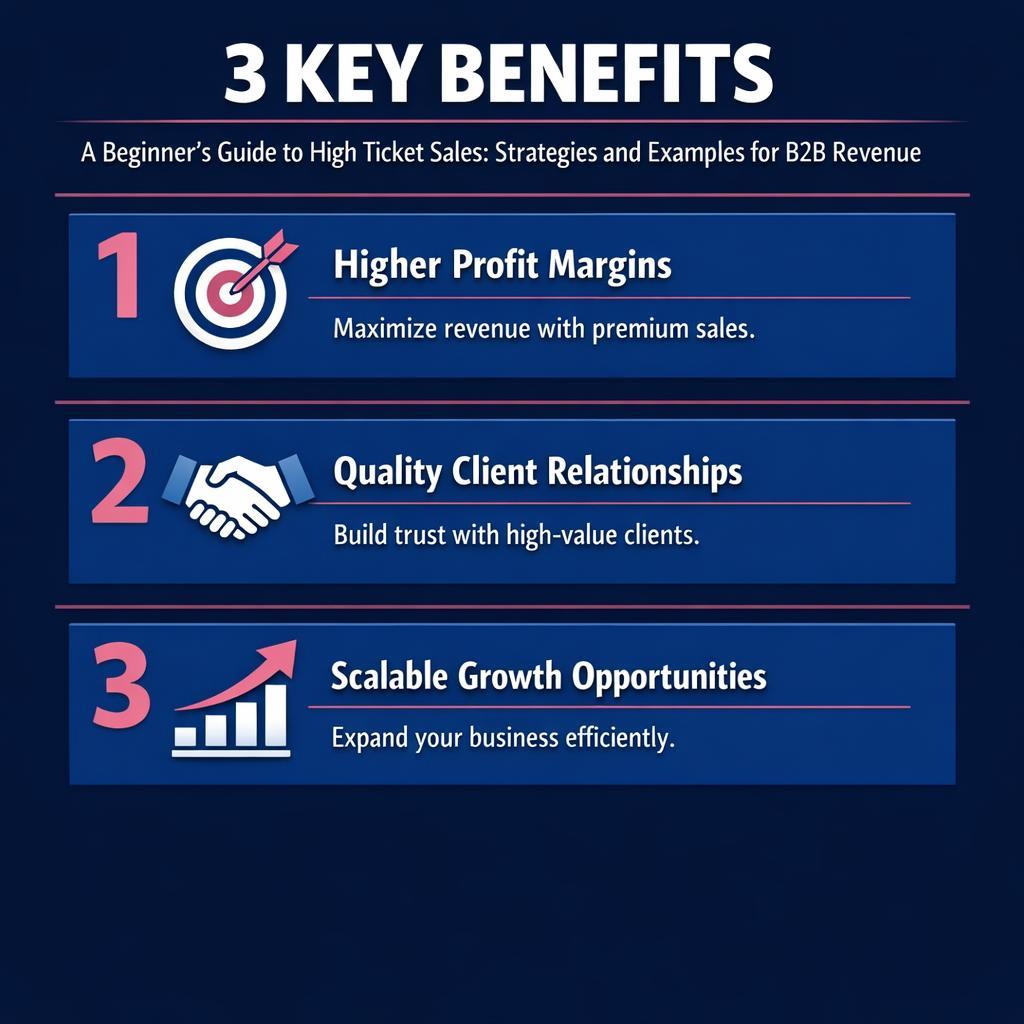 3 KEY BENEFITS

A Beginner's Guide to High Ticket Sales: Strategies and Examples for B2B Revenue

1

Higher Profit Margins

Maximize revenue with premium sales.

2

Quality Client Relationships

Build trust with high-value clients.

3

Scalable Growth Opportunities

Expand your business efficiently.